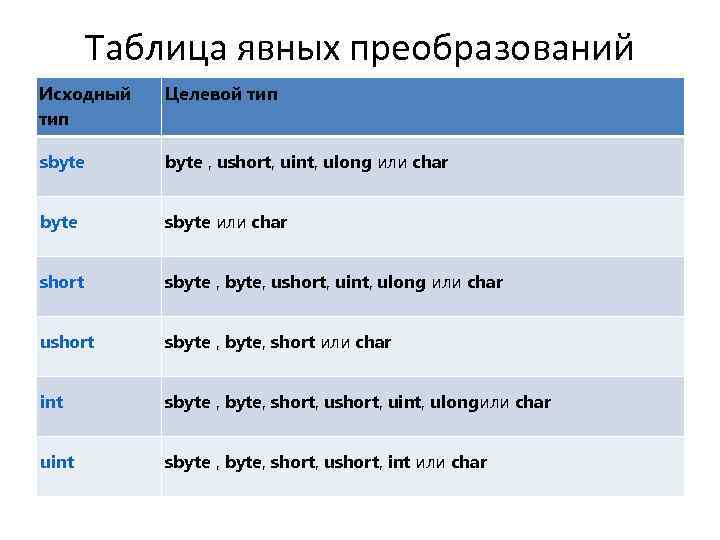 Таблица явных преобразований

| Исходный тип | Целевой тип |
|---|---|
| sbyte | byte , ushort, uint, ulong или char |
| byte | sbyte или char |
| short | sbyte , byte, ushort, uint, ulong или char |
| ushort | sbyte , byte, short или char |
| int | sbyte , byte, short, ushort, uint, ulongили char |
| uint | sbyte , byte, short, ushort, int или char |